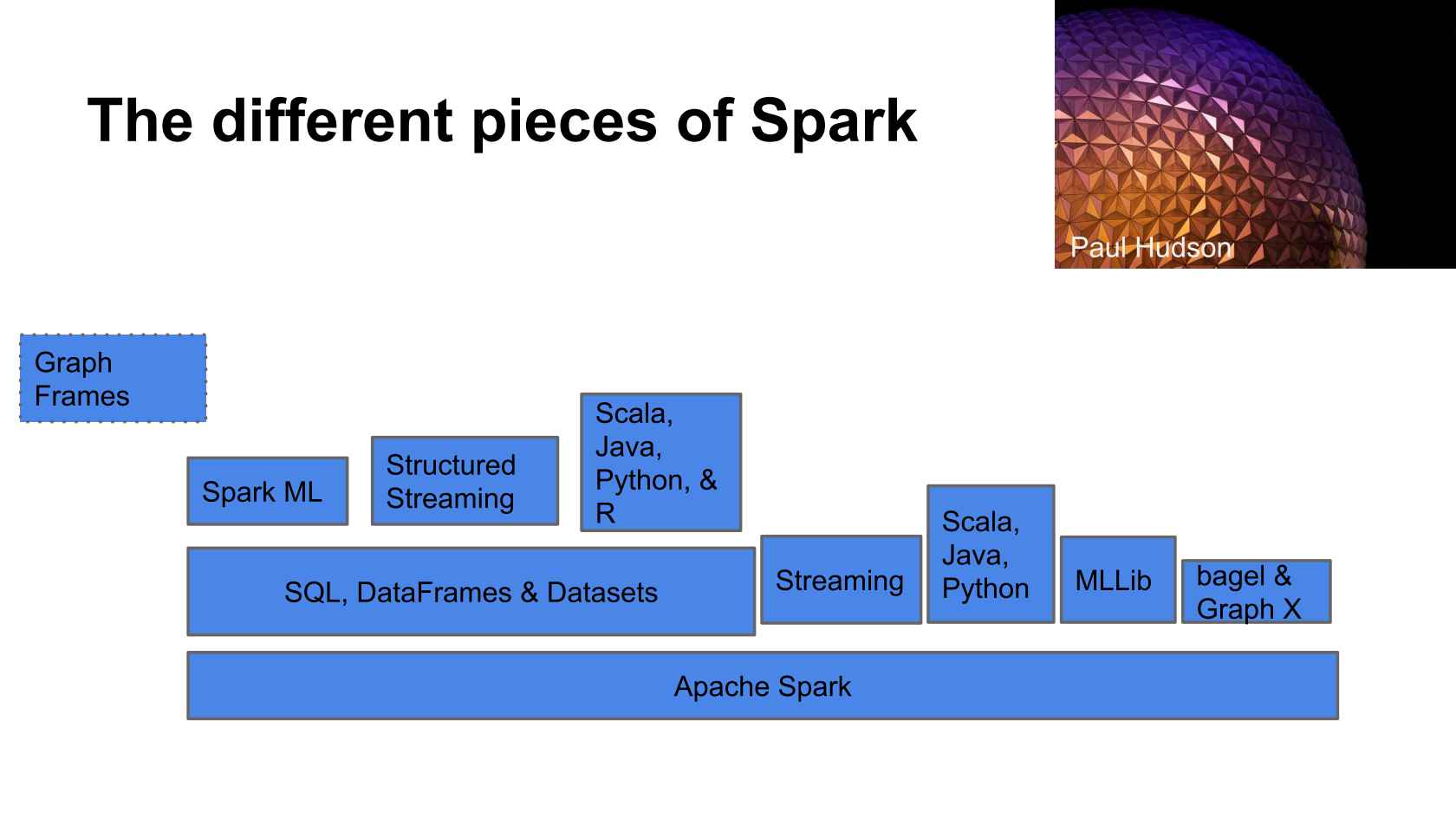 The different pieces of Spark

Paul Hudson

Graph Frames

Spark ML

Structured Streaming

Scala, Java, Python, & R

SQL, DataFrames & Datasets

Streaming

Scala, Java, Python

MLLib

bagel & Graph X

Apache Spark